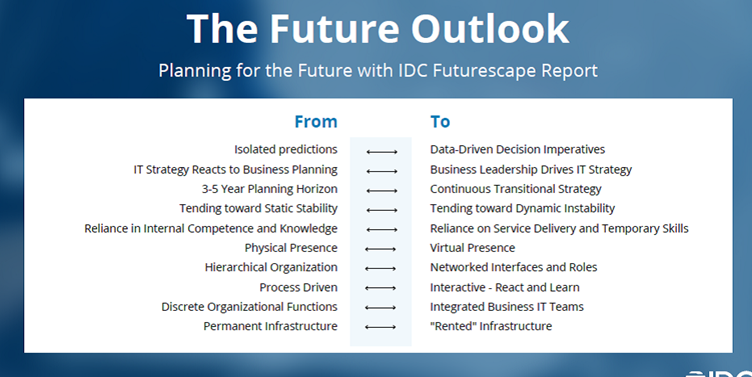 The Future Outlook

Planning for the Future with IDC Futurescape Report

| From | | To |
|---|---|---|
| Isolated predictions | ⟷ | Data-Driven Decision Imperatives |
| IT Strategy Reacts to Business Planning | ⟷ | Business Leadership Drives IT Strategy |
| 3-5 Year Planning Horizon | ⟷ | Continuous Transitional Strategy |
| Tending toward Static Stability | ⟷ | Tending toward Dynamic Instability |
| Reliance in Internal Competence and Knowledge | ⟷ | Reliance on Service Delivery and Temporary Skills |
| Physical Presence | ⟷ | Virtual Presence |
| Hierarchical Organization | ⟷ | Networked Interfaces and Roles |
| Process Driven | ⟷ | Interactive - React and Learn |
| Discrete Organizational Functions | ⟷ | Integrated Business IT Teams |
| Permanent Infrastructure | ⟷ | "Rented" Infrastructure |

IDC